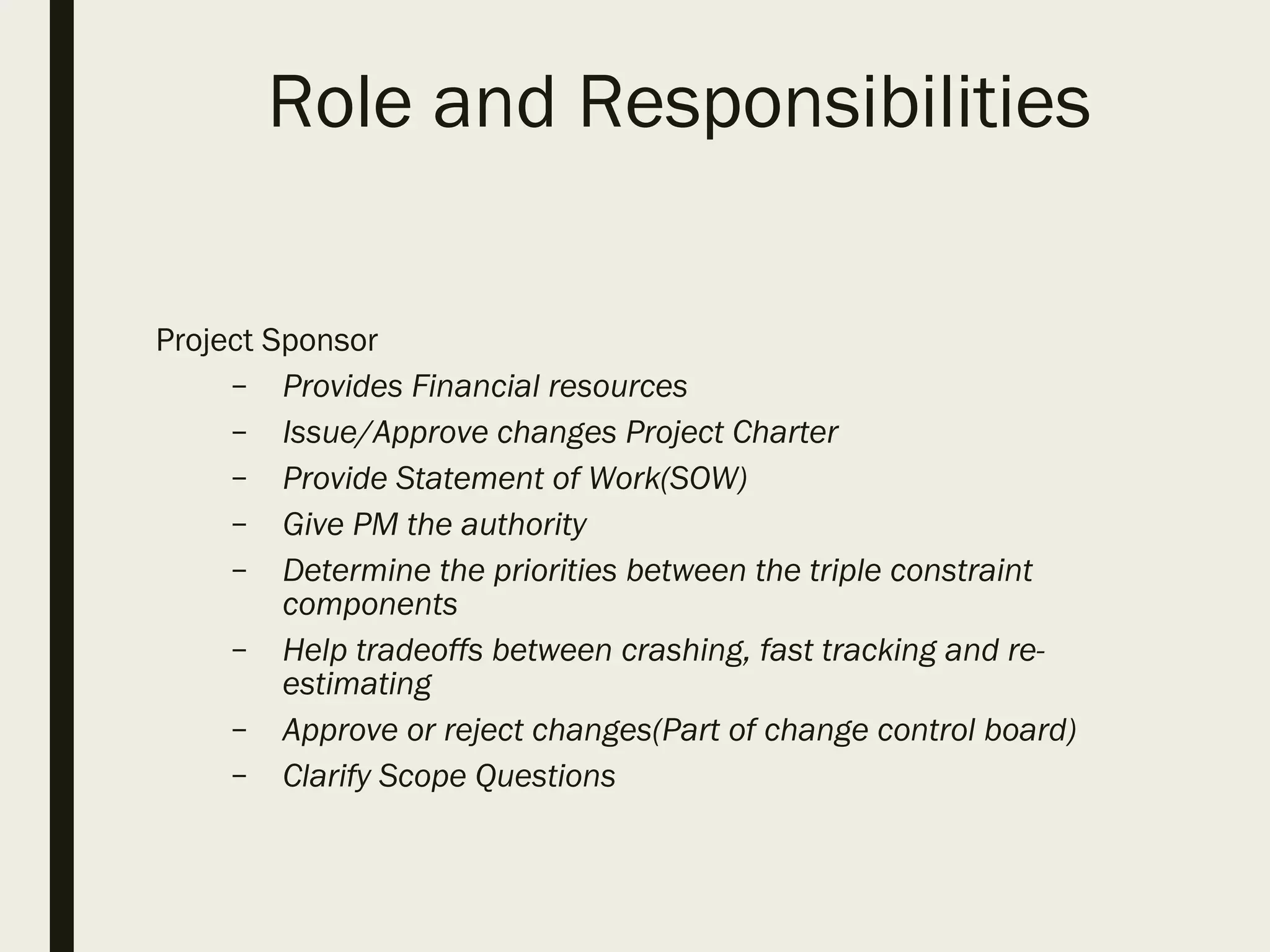 Role and Responsibilities

Project Sponsor

– Provides Financial resources
– Issue/Approve changes Project Charter
– Provide Statement of Work(SOW)
– Give PM the authority
– Determine the priorities between the triple constraint components
– Help tradeoffs between crashing, fast tracking and re-estimating
– Approve or reject changes(Part of change control board)
– Clarify Scope Questions